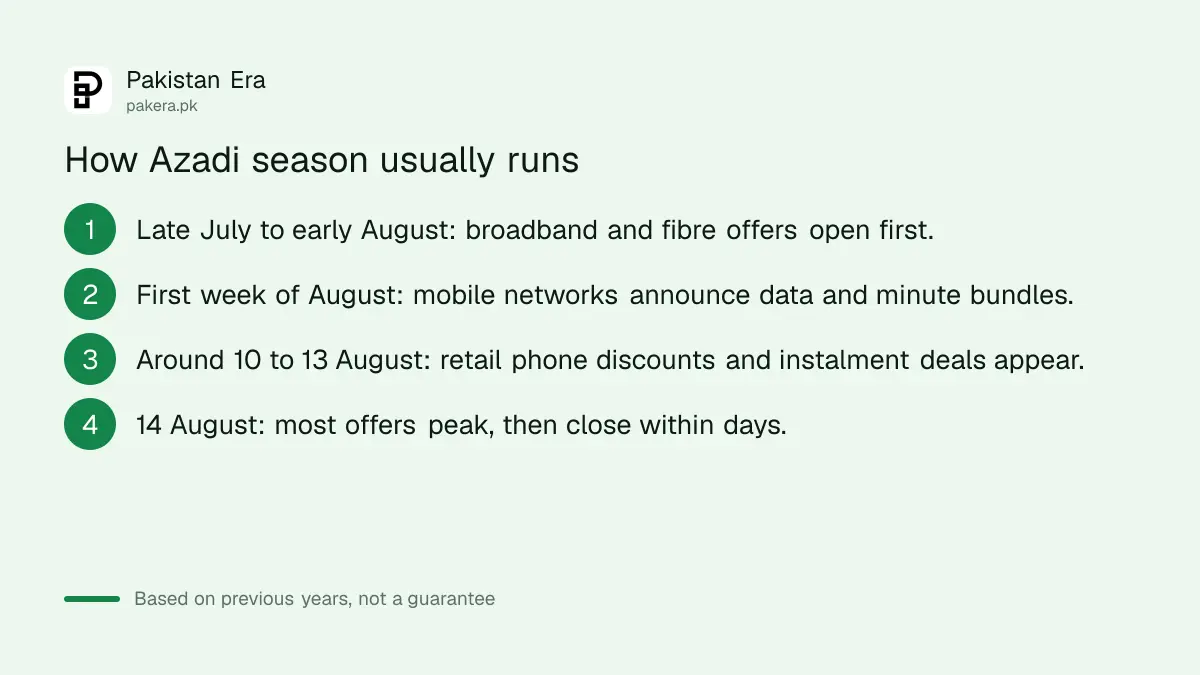 Pakistan Era
pakera.pk

How Azadi season usually runs

1 Late July to early August: broadband and fibre offers open first.

2 First week of August: mobile networks announce data and minute bundles.

3 Around 10 to 13 August: retail phone discounts and instalment deals appear.

4 14 August: most offers peak, then close within days.

Based on previous years, not a guarantee